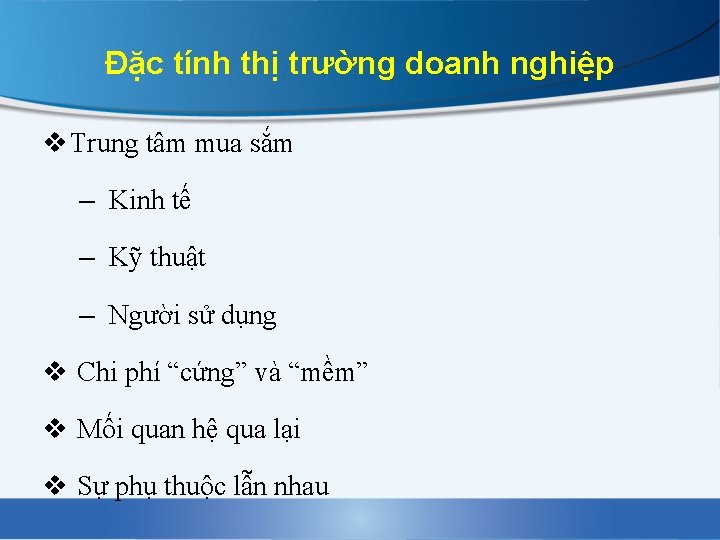 Đặc tính thị trường doanh nghiệp

❖ Trung tâm mua sắm

– Kinh tế

– Kỹ thuật

– Người sử dụng

❖ Chi phí “cứng” và “mềm”

❖ Mối quan hệ qua lại

❖ Sự phụ thuộc lẫn nhau